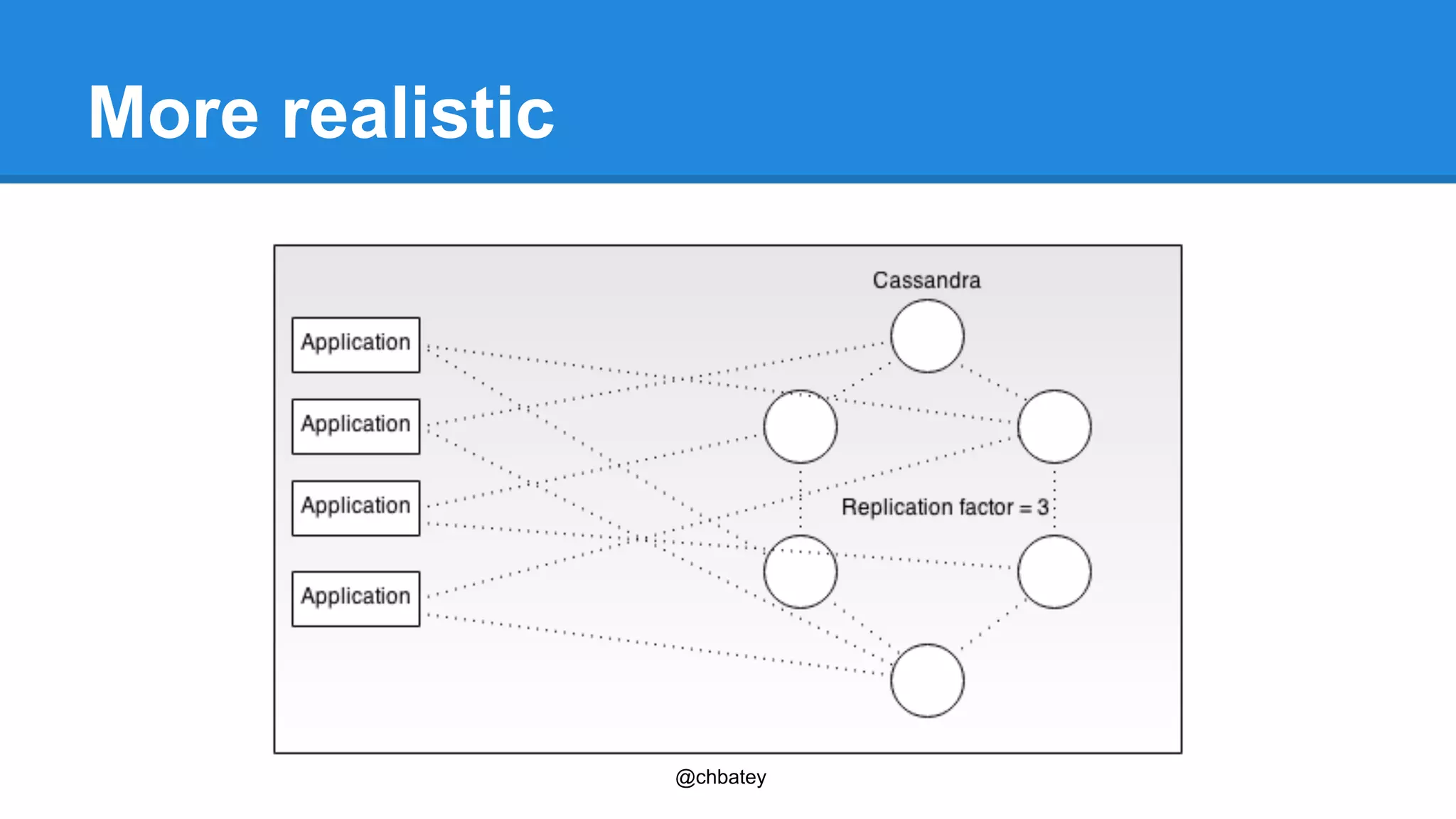 More realistic

Cassandra

Application

Application

Application

Application

Replication factor = 3

@chbatey